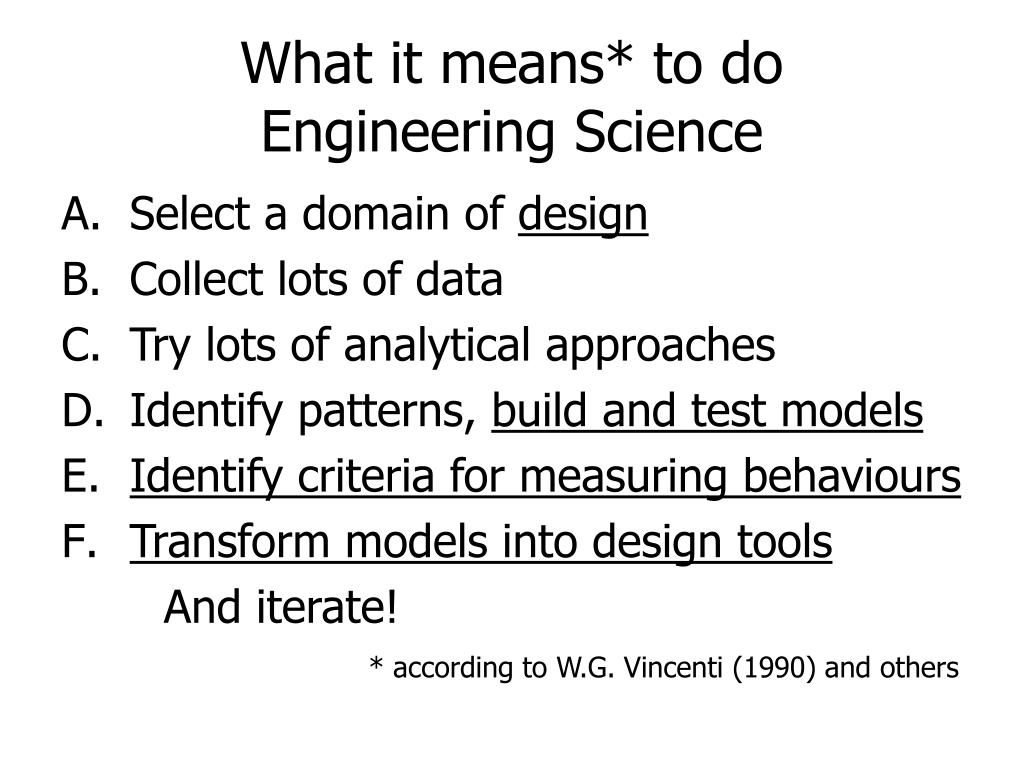 What it means* to do Engineering Science

A. Select a domain of design
B. Collect lots of data
C. Try lots of analytical approaches
D. Identify patterns, build and test models
E. Identify criteria for measuring behaviours
F. Transform models into design tools

And iterate!

* according to W.G. Vincenti (1990) and others